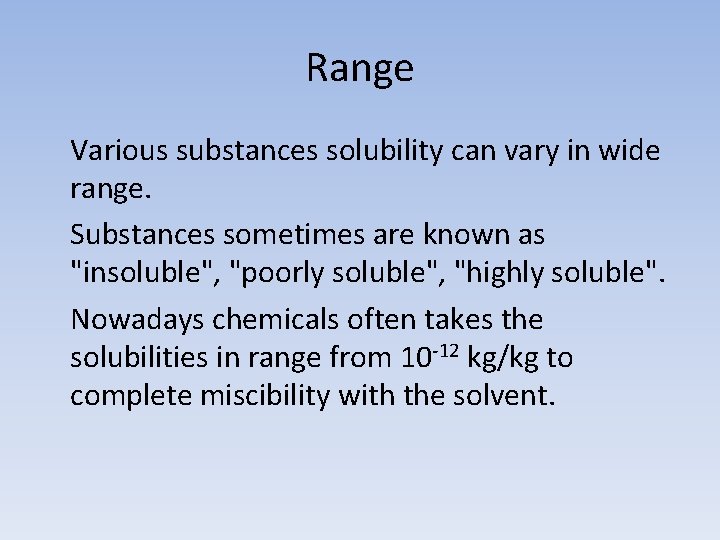 Range

Various substances solubility can vary in wide range.

Substances sometimes are known as "insoluble", "poorly soluble", "highly soluble".

Nowadays chemicals often takes the solubilities in range from $10^{-12}$ kg/kg to complete miscibility with the solvent.